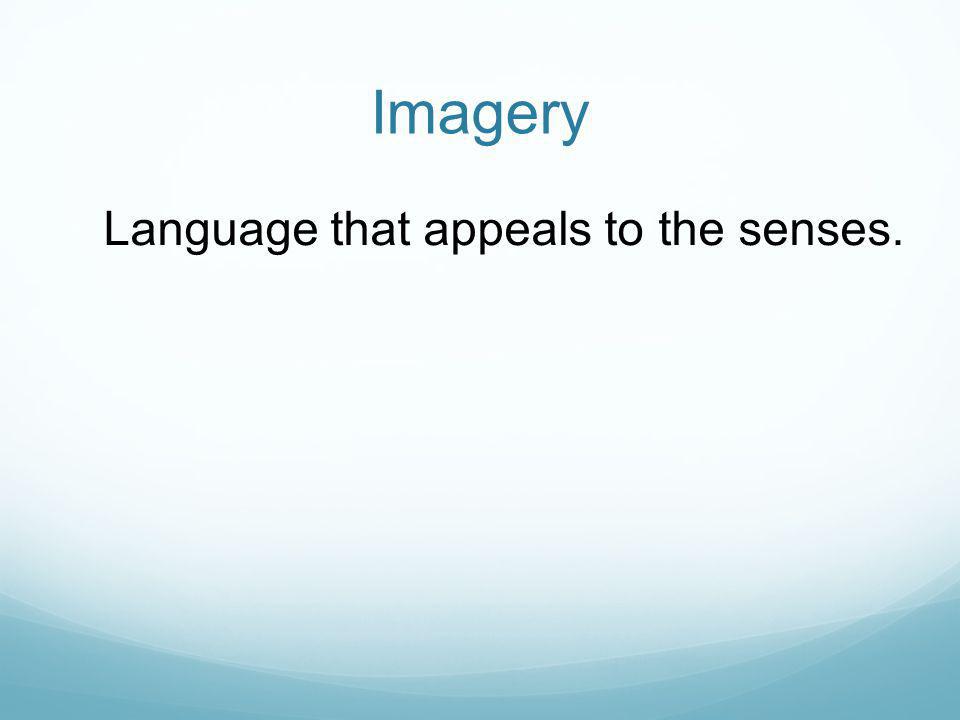 Imagery

Language that appeals to the senses.